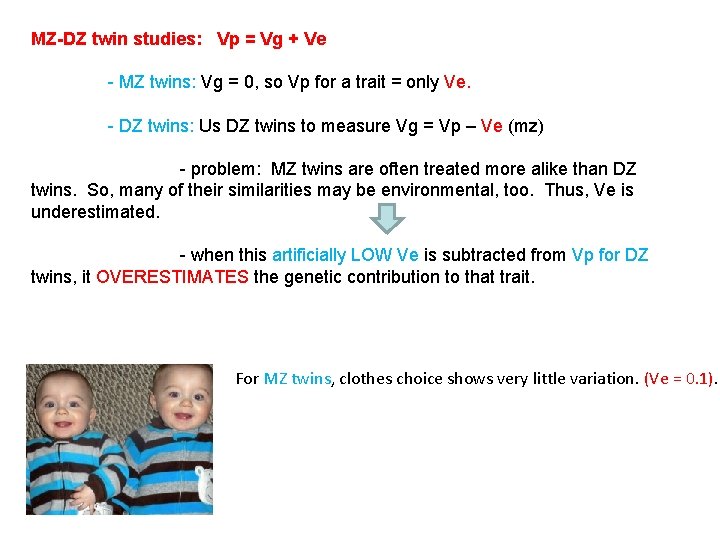 MZ-DZ twin studies: Vp = Vg + Ve

- MZ twins: Vg = 0, so Vp for a trait = only Ve.

- DZ twins: Us DZ twins to measure Vg = Vp – Ve (mz)

- problem: MZ twins are often treated more alike than DZ twins. So, many of their similarities may be environmental, too. Thus, Ve is underestimated.

- when this artificially LOW Ve is subtracted from Vp for DZ twins, it OVERESTIMATES the genetic contribution to that trait.

For MZ twins, clothes choice shows very little variation. (Ve = 0.1).